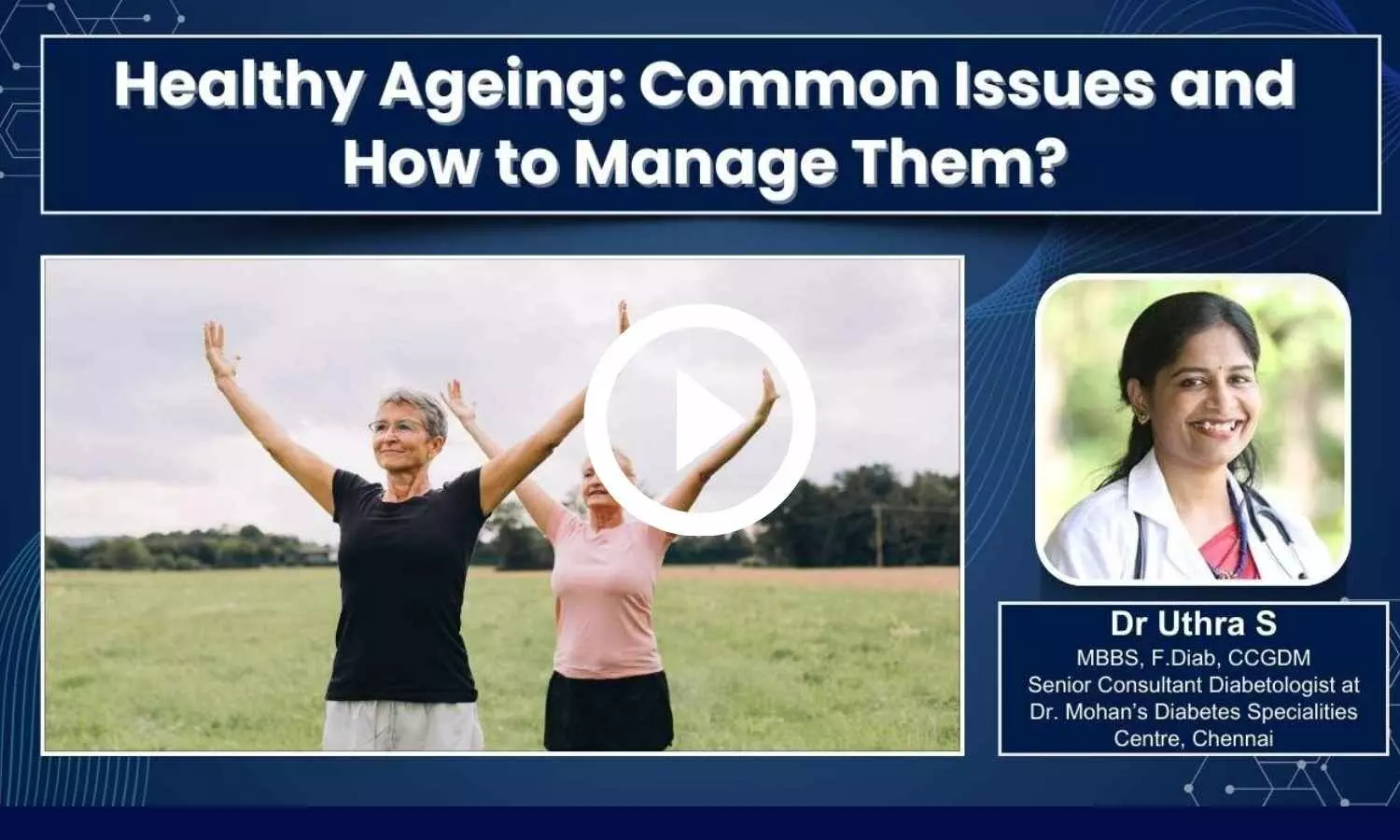 Healthy Ageing: Common Issues and How to Manage Them?

Dr Uthra S
MBBS, F.Diab, CCGDM
Senior Consultant Diabetologist at Dr. Mohan's Diabetes Specialities Centre, Chennai